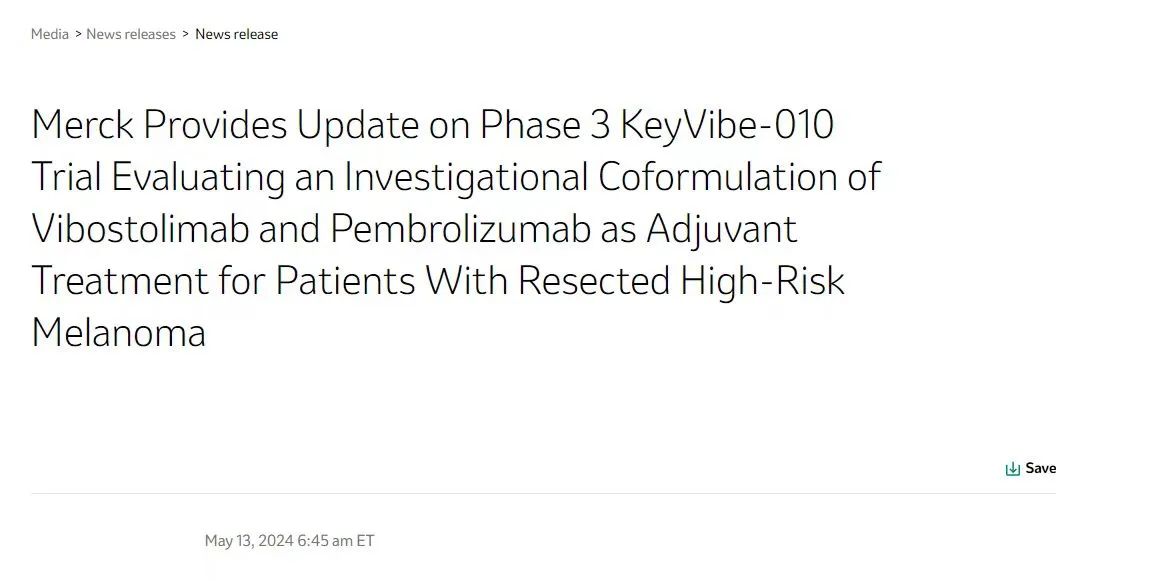 Media > News releases > News release

Merck Provides Update on Phase 3 KeyVibe-010 Trial Evaluating an Investigational Coformulation of Vibostolimab and Pembrolizumab as Adjuvant Treatment for Patients With Resected High-Risk Melanoma

Save

May 13, 2024 6:45 am ET